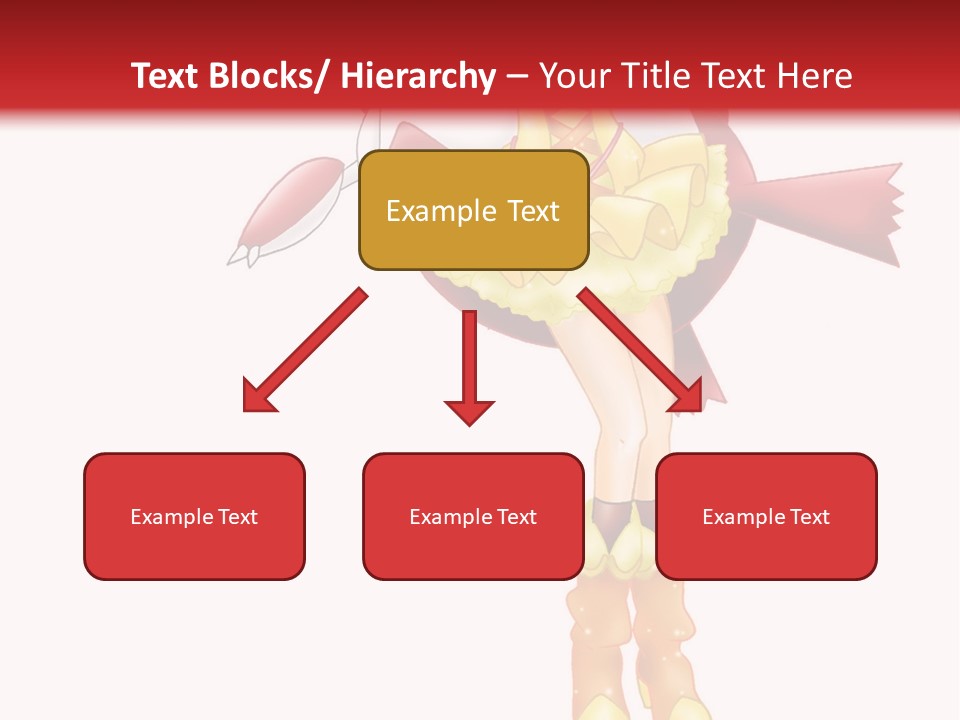 Text Blocks/ Hierarchy – Your Title Text Here

Example Text

Example Text

Example Text

Example Text